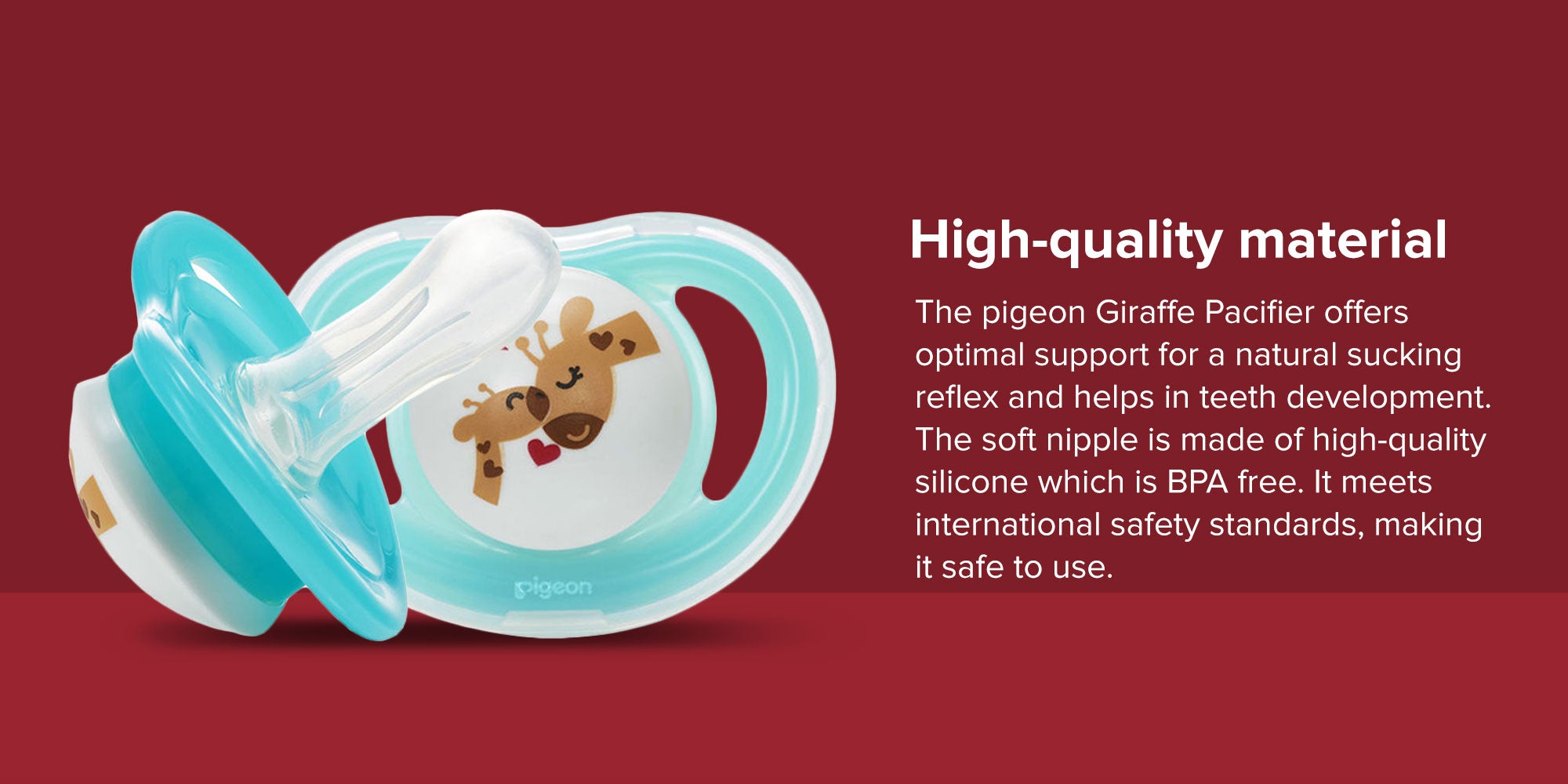 pigeon

High-quality material

The pigeon Giraffe Pacifier offers optimal support for a natural sucking reflex and helps in teeth development. The soft nipple is made of high-quality silicone which is BPA free. It meets international safety standards, making it safe to use.